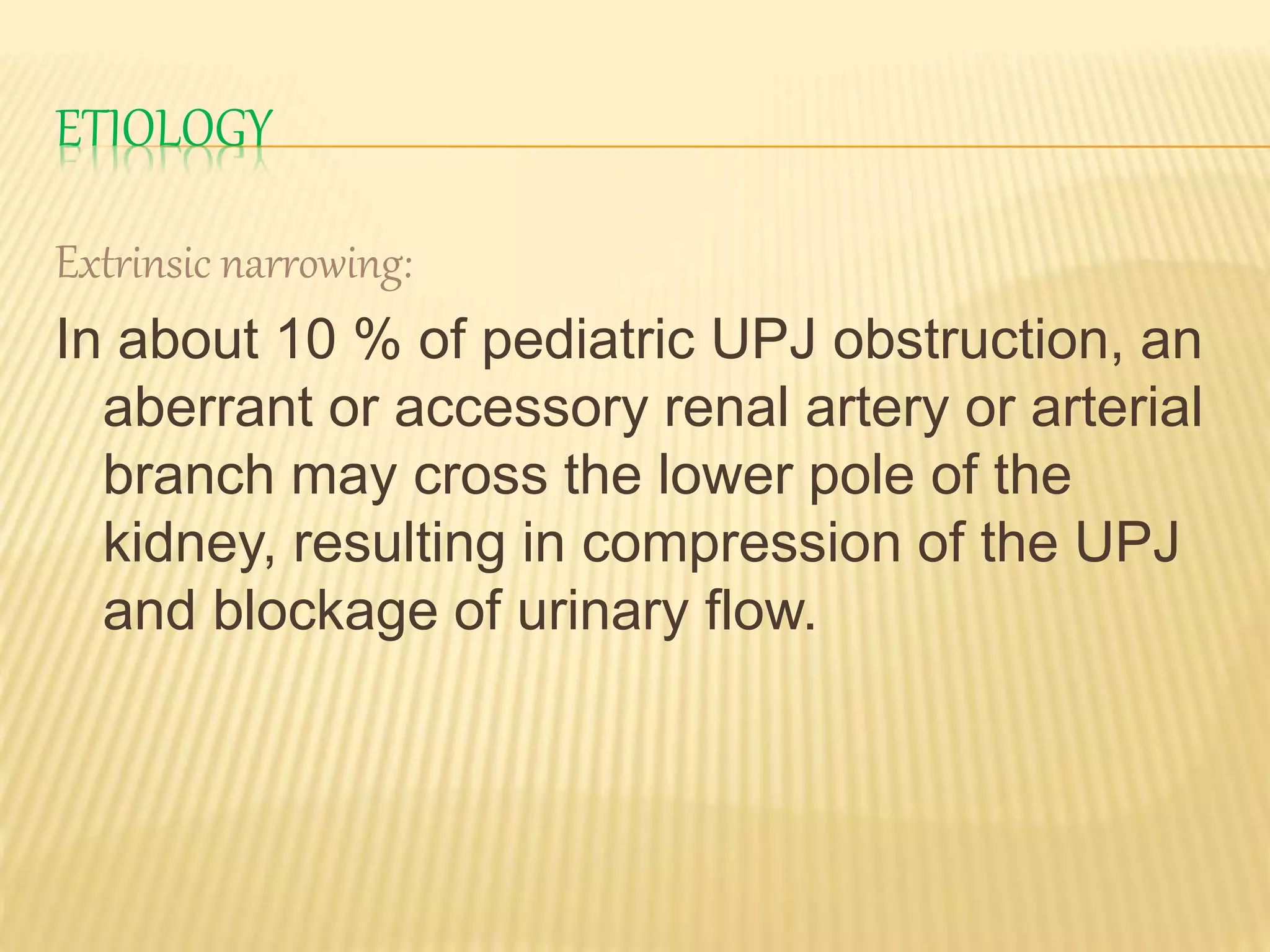 ETIOLOGY

Extrinsic narrowing:

In about 10 % of pediatric UPJ obstruction, an aberrant or accessory renal artery or arterial branch may cross the lower pole of the kidney, resulting in compression of the UPJ and blockage of urinary flow.